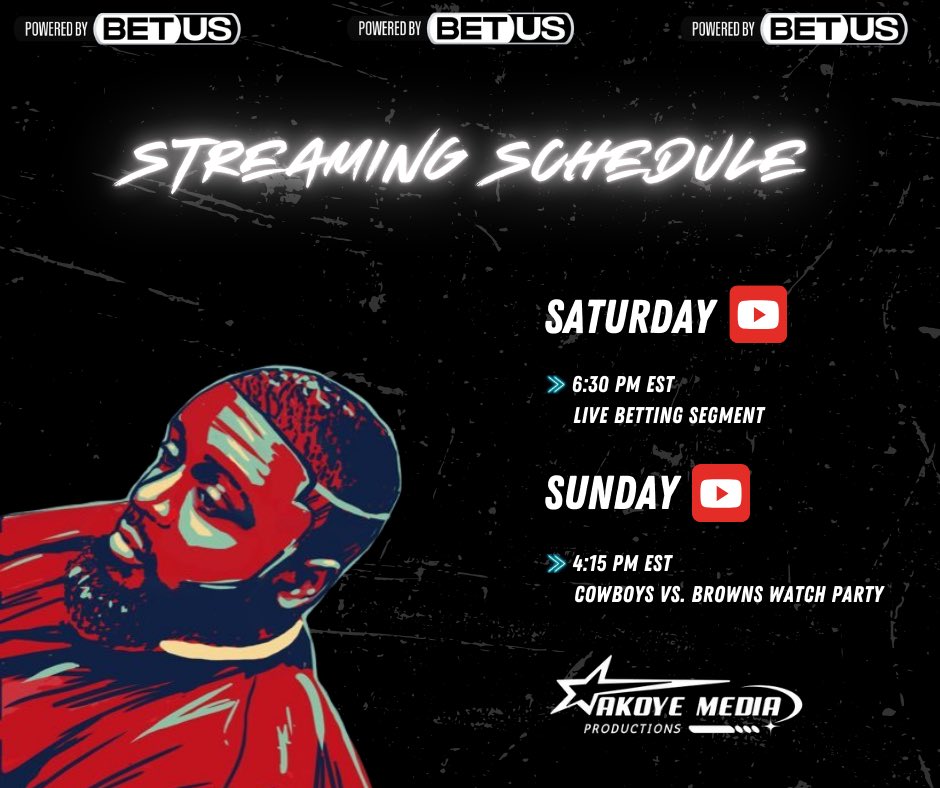 POWERED BY BETUS POWERED BY BETUS POWERED BY BETUS

STREAMING SCHEDULE

SATURDAY

6:30 PM EST
LIVE BETTING SEGMENT

SUNDAY

4:15 PM EST
COWBOYS VS. BROWNS WATCH PARTY

AKOYE MEDIA
PRODUCTIONS